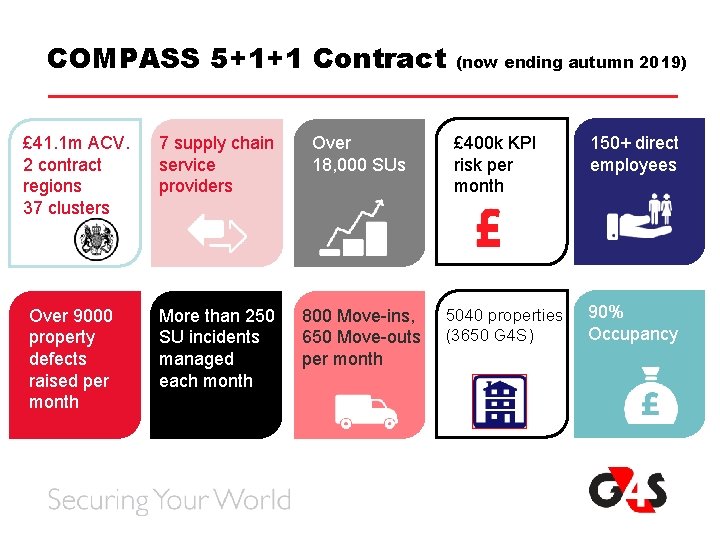 COMPASS 5+1+1 Contract (now ending autumn 2019)

£41.1m ACV. 2 contract regions 37 clusters

7 supply chain service providers

Over 18,000 SUs

£400k KPI risk per month

£

150+ direct employees

Over 9000 property defects raised per month

More than 250 SU incidents managed each month

800 Move-ins, 650 Move-outs per month

5040 properties (3650 G4S)

90% Occupancy

£

Securing Your World

G4S